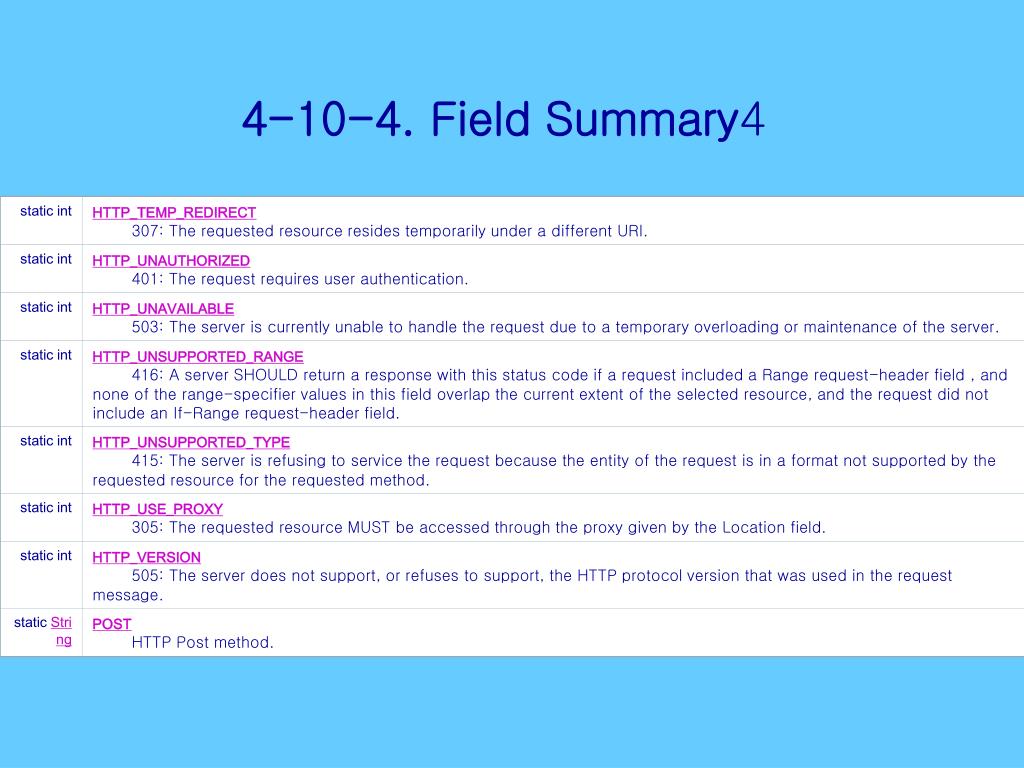 4-10-4. Field Summary4

| | |
|---|---|
| static int | HTTP_TEMP_REDIRECT 307: The requested resource resides temporarily under a different URI. |
| static int | HTTP_UNAUTHORIZED 401: The request requires user authentication. |
| static int | HTTP_UNAVAILABLE 503: The server is currently unable to handle the request due to a temporary overloading or maintenance of the server. |
| static int | HTTP_UNSUPPORTED_RANGE 416: A server SHOULD return a response with this status code if a request included a Range request-header field , and none of the range-specifier values in this field overlap the current extent of the selected resource, and the request did not include an If-Range request-header field. |
| static int | HTTP_UNSUPPORTED_TYPE 415: The server is refusing to service the request because the entity of the request is in a format not supported by the requested resource for the requested method. |
| static int | HTTP_USE_PROXY 305: The requested resource MUST be accessed through the proxy given by the Location field. |
| static int | HTTP_VERSION 505: The server does not support, or refuses to support, the HTTP protocol version that was used in the request message. |
| static String | POST HTTP Post method. |